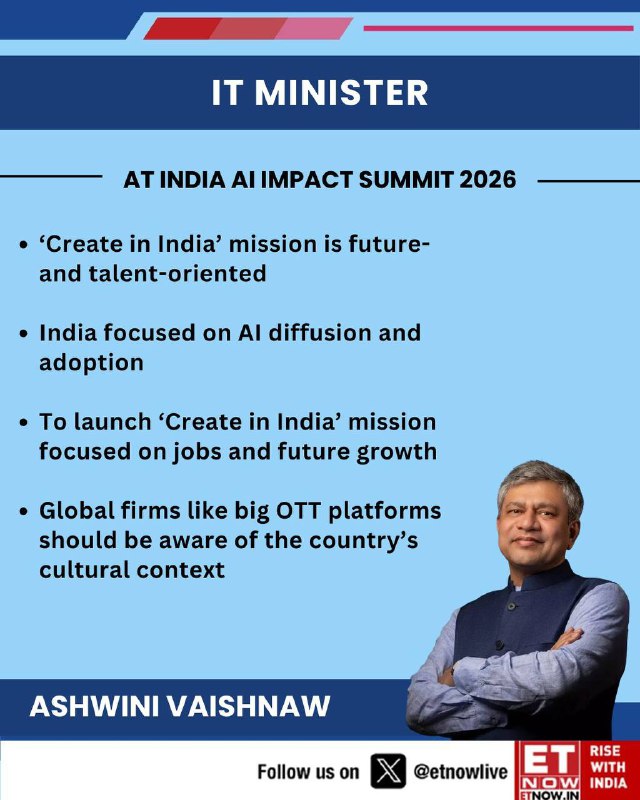 IT MINISTER

AT INDIA AI IMPACT SUMMIT 2026

• 'Create in India' mission is future- and talent-oriented

• India focused on AI diffusion and adoption

• To launch 'Create in India' mission focused on jobs and future growth

• Global firms like big OTT platforms should be aware of the country's cultural context

ASHWINI VAISHNAW

Follow us on @etnowlive

ET NOW ETNOW.IN RISE WITH INDIA